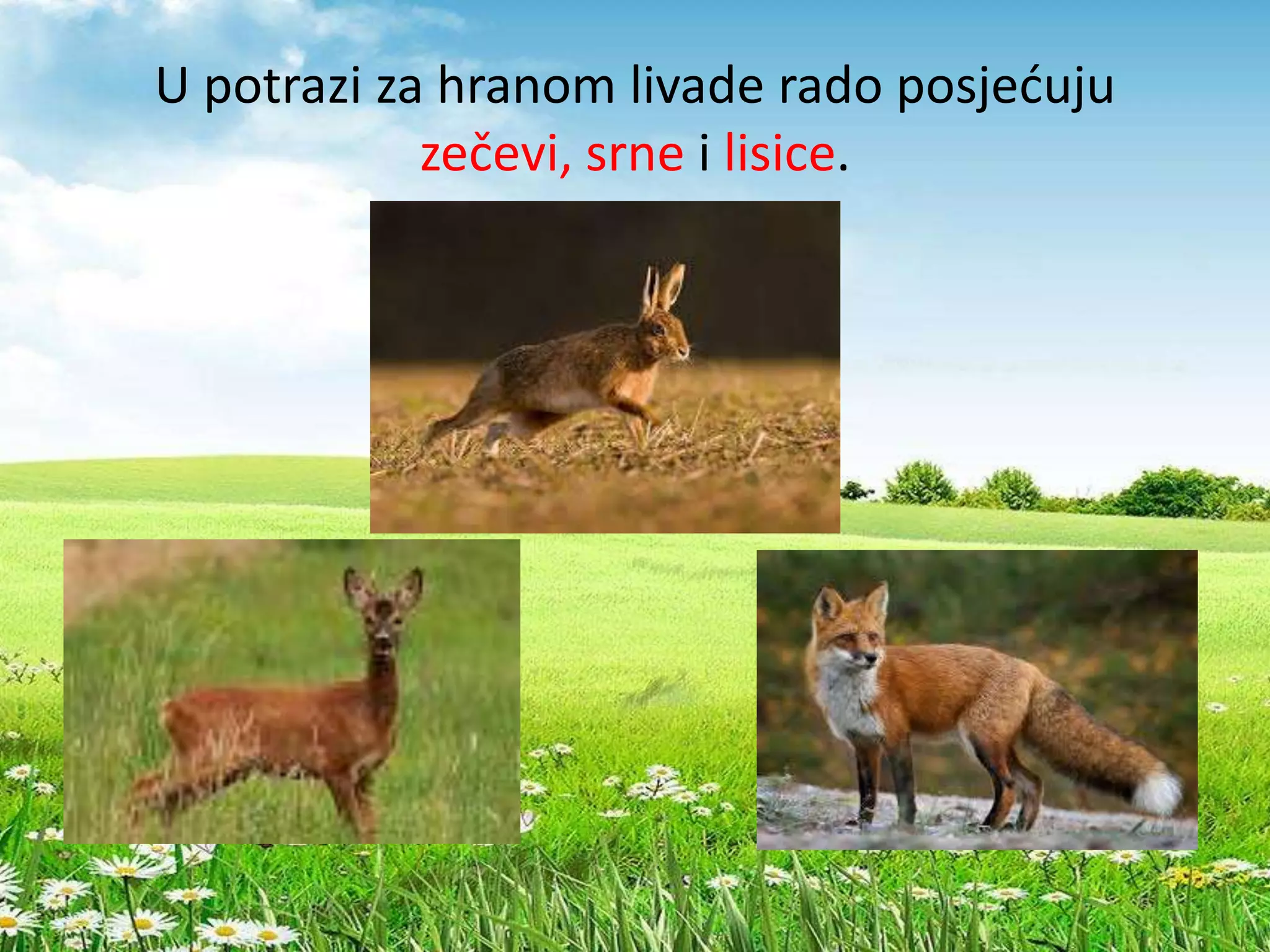 U potrazi za hranom livade rado posjećuju zečevi, srne i lisice.